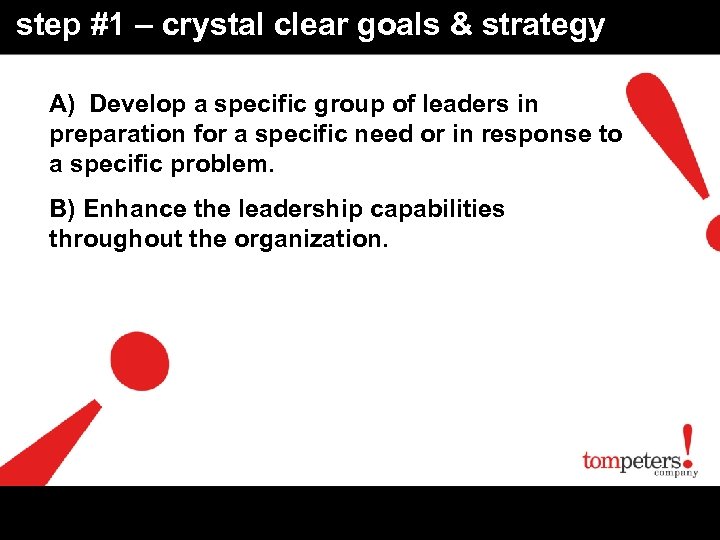 step #1 – crystal clear goals & strategy

A) Develop a specific group of leaders in preparation for a specific need or in response to a specific problem.

B) Enhance the leadership capabilities throughout the organization.

tompeters!
company